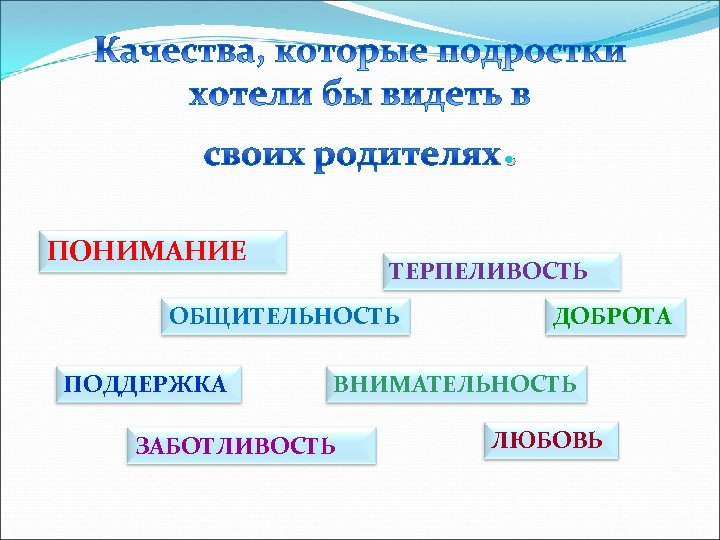 Качества, которые подростки хотели бы видеть в своих родителях.

ПОНИМАНИЕ

ТЕРПЕЛИВОСТЬ

ОБЩИТЕЛЬНОСТЬ

ДОБРОТА

ПОДДЕРЖКА

ВНИМАТЕЛЬНОСТЬ

ЗАБОТЛИВОСТЬ

ЛЮБОВЬ